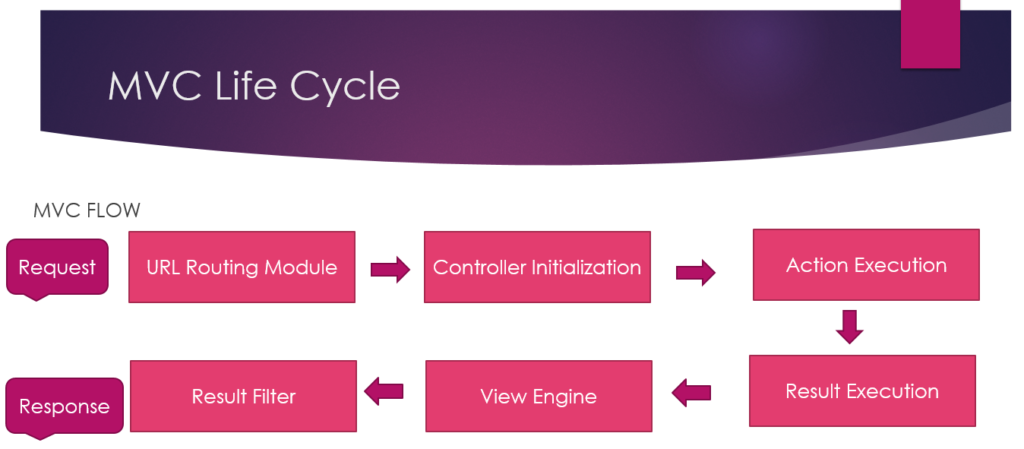 MVC Life Cycle

MVC FLOW

Request

URL Routing Module

Controller Initialization

Action Execution

Result Execution

View Engine

Result Filter

Response